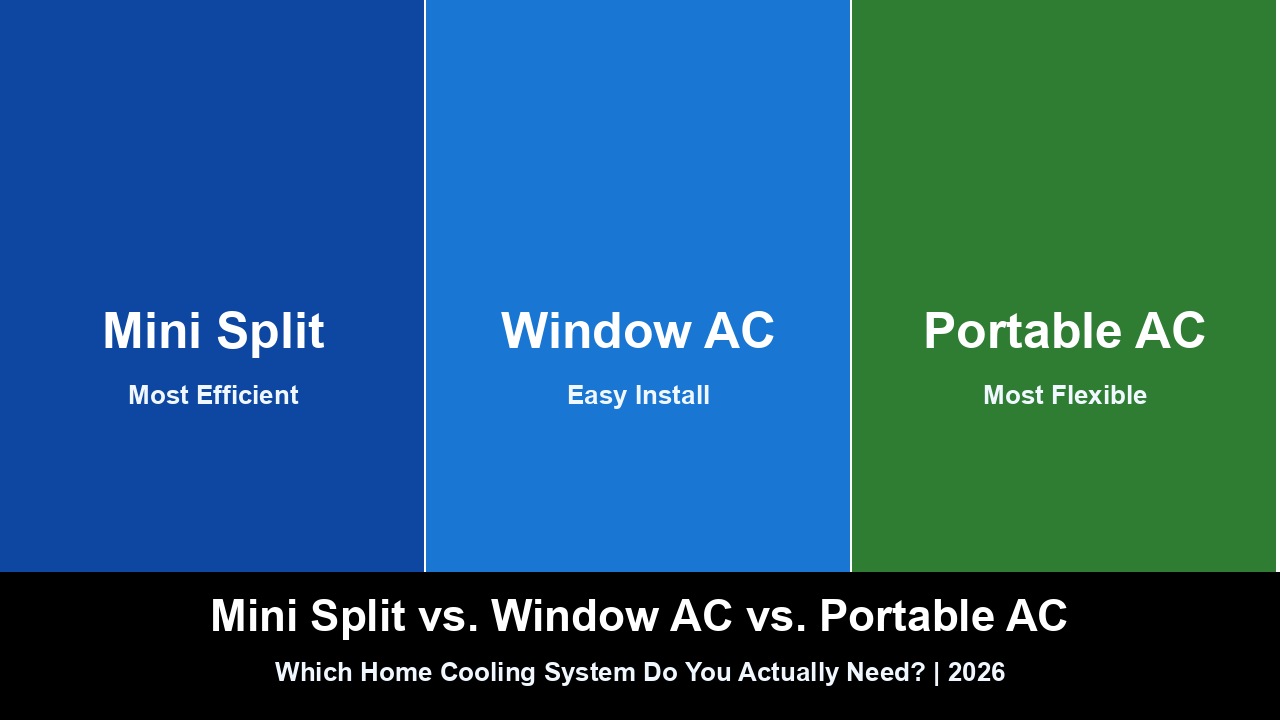 Mini Split

Most Efficient

Window AC

Easy Install

Portable AC

Most Flexible

Mini Split vs. Window AC vs. Portable AC

Which Home Cooling System Do You Actually Need? | 2026